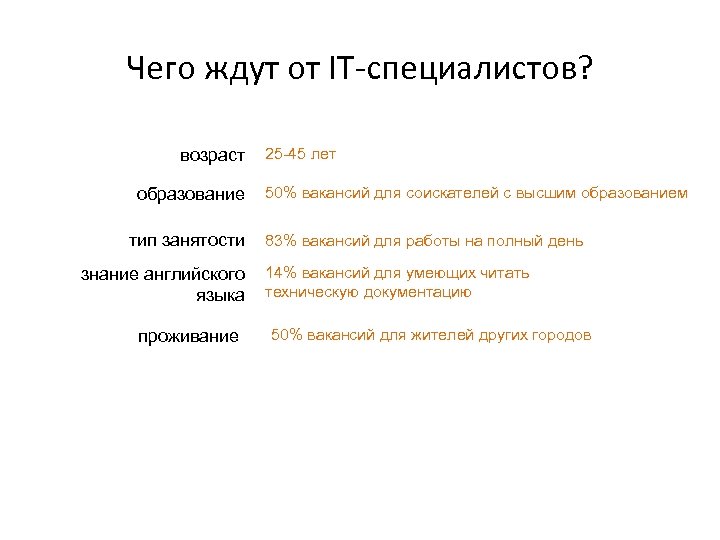 Чего ждут от IT-специалистов?

возраст 25-45 лет

образование 50% вакансий для соискателей с высшим образованием

тип занятости 83% вакансий для работы на полный день

знание английского языка 14% вакансий для умеющих читать техническую документацию

проживание 50% вакансий для жителей других городов